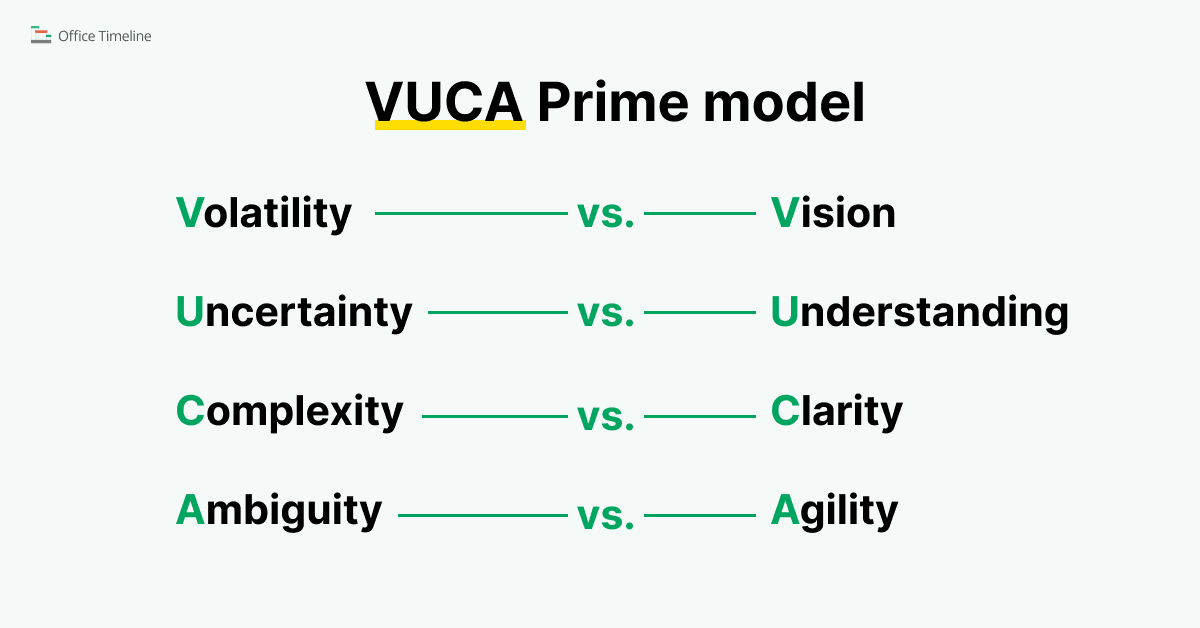 Office Timeline

VUCA Prime model

Volatility vs. Vision

Uncertainty vs. Understanding

Complexity vs. Clarity

Ambiguity vs. Agility